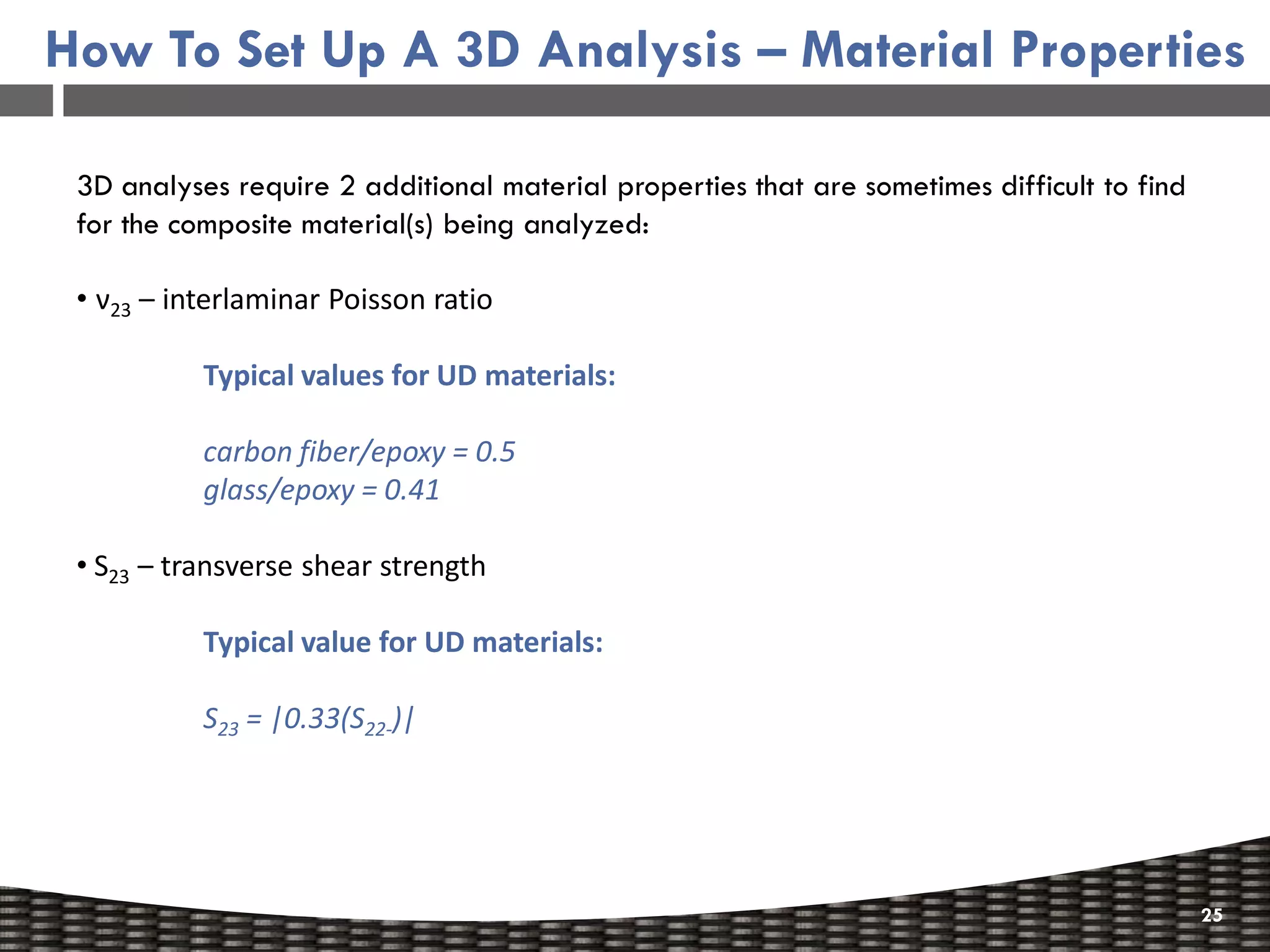 How To Set Up A 3D Analysis – Material Properties

3D analyses require 2 additional material properties that are sometimes difficult to find for the composite material(s) being analyzed:

• $\nu_{23}$ – interlaminar Poisson ratio

Typical values for UD materials:

carbon fiber/epoxy = 0.5
glass/epoxy = 0.41

• $S_{23}$ – transverse shear strength

Typical value for UD materials:

$S_{23} = |0.33(S_{22-})|$

25